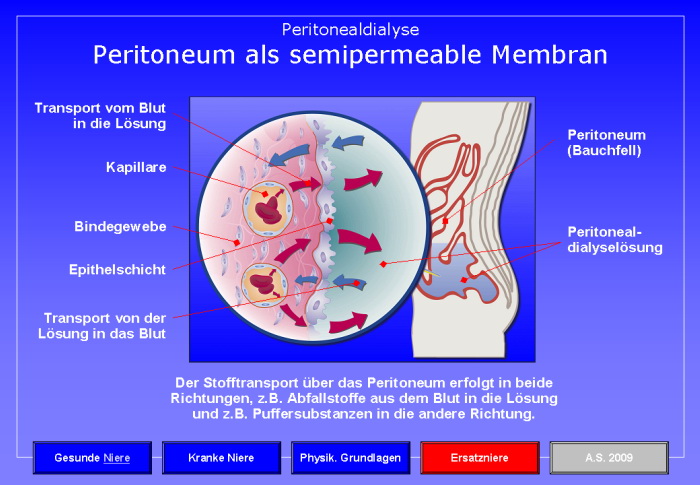 Peritonealdialyse

Peritoneum als semipermeable Membran

Transport vom Blut in die Lösung

Kapillare

Bindegewebe

Epithelschicht

Transport von der Lösung in das Blut

Peritoneum (Bauchfell)

Peritonealdialyselösung

Der Stofftransport über das Peritoneum erfolgt in beide Richtungen, z.B. Abfallstoffe aus dem Blut in die Lösung und z.B. Puffersubstanzen in die andere Richtung.

Gesunde Niere

Kranke Niere

Physik. Grundlagen

Ersatzniere

A.S. 2009